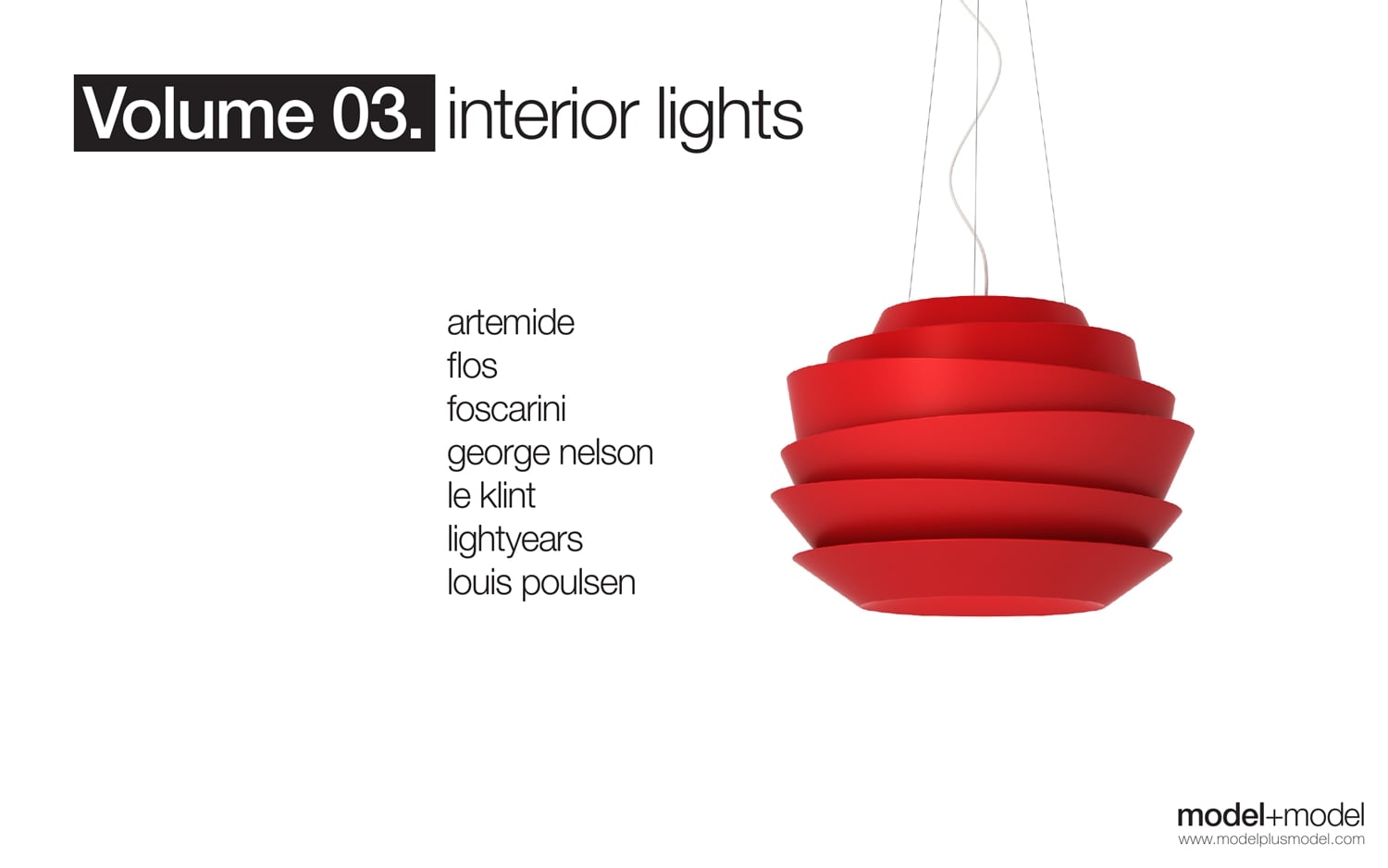 Volume 03. interior lights

artemide
flos
foscarini
george nelson
le klint
lightyears
louis poulsen

model+model
www.modelplusmodel.com